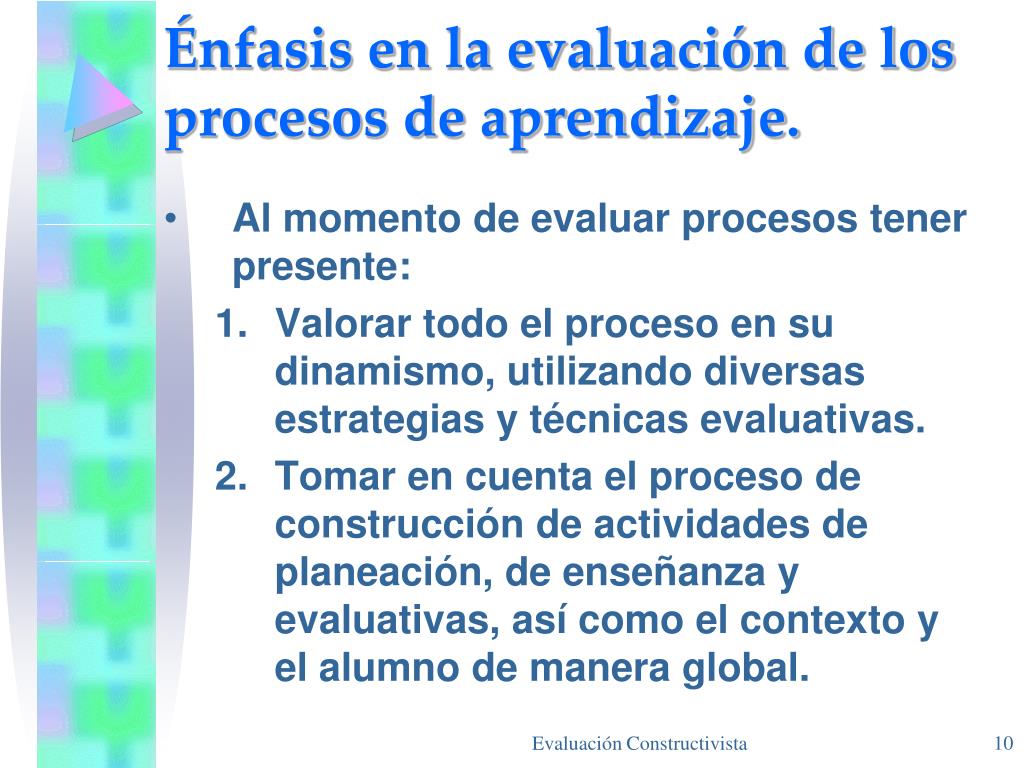 Énfasis en la evaluación de los procesos de aprendizaje.

• Al momento de evaluar procesos tener presente:

1. Valorar todo el proceso en su dinamismo, utilizando diversas estrategias y técnicas evaluativas.
2. Tomar en cuenta el proceso de construcción de actividades de planeación, de enseñanza y evaluativas, así como el contexto y el alumno de manera global.

Evaluación Constructivista

10